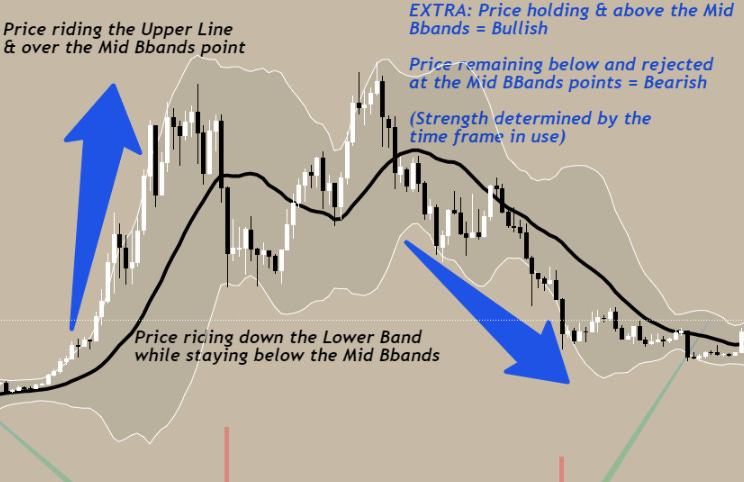 Price riding the Upper Line & over the Mid Bbands point

EXTRA: Price holding & above the Mid Bbands = Bullish

Price remaining below and rejected at the Mid BBands points = Bearish

(Strength determined by the time frame in use)

Price riding down the Lower Band while staying below the Mid Bbands